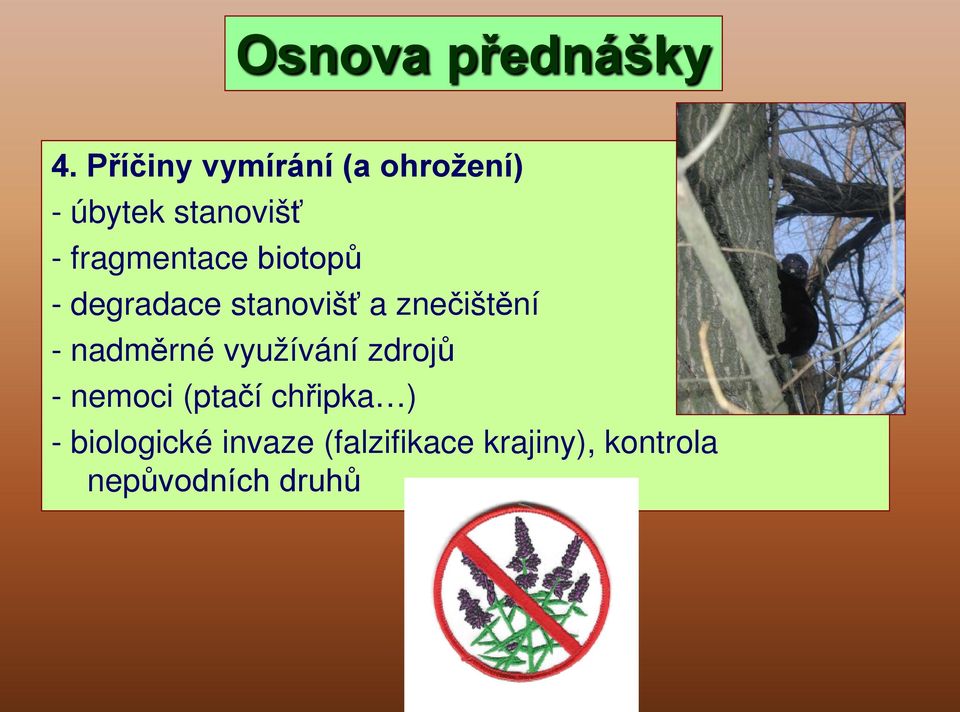 Osnova přednášky

4. Příčiny vymírání (a ohrožení)
- úbytek stanovišť
- fragmentace biotopů
- degradace stanovišť a znečištění
- nadměrné využívání zdrojů
- nemoci (ptačí chřipka…)
- biologické invaze (falzifikace krajiny), kontrola nepůvodních druhů